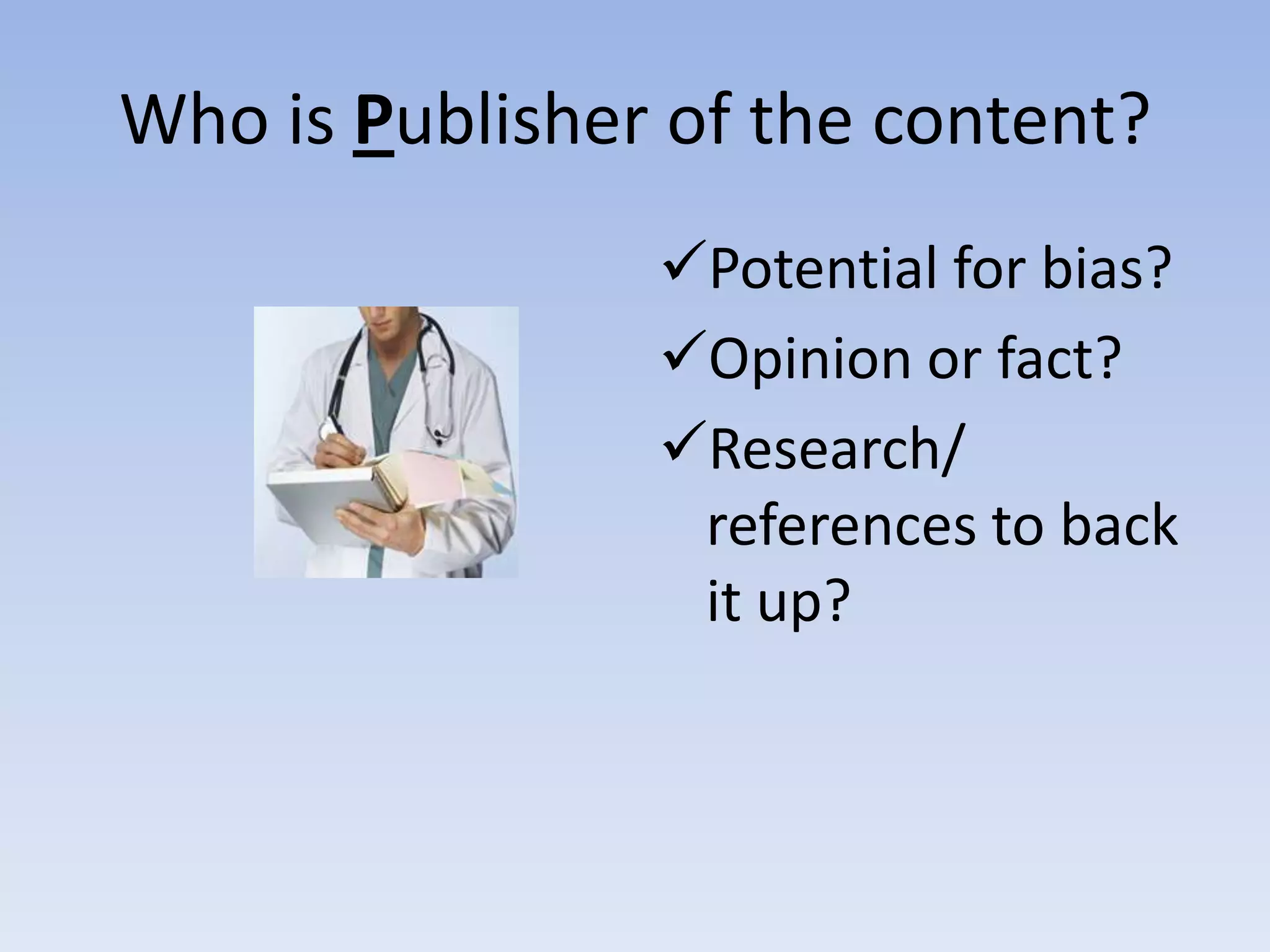 Who is Publisher of the content?

✓Potential for bias?

✓Opinion or fact?

✓Research/ references to back it up?